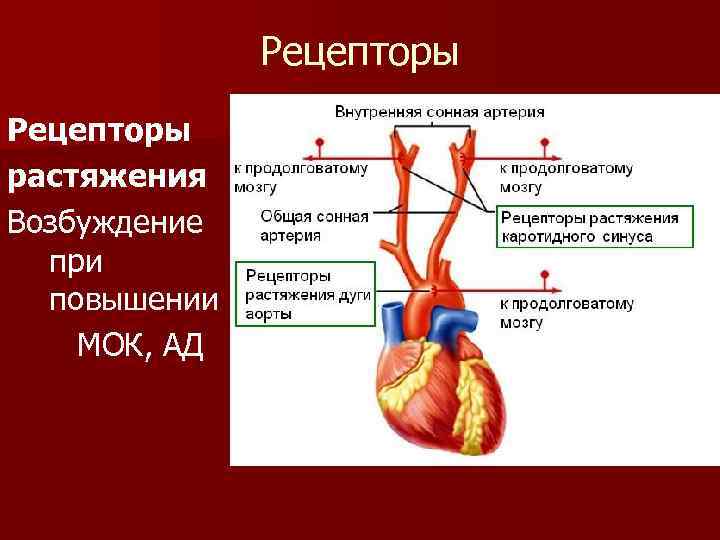 Рецепторы

Рецепторы растяжения

Возбуждение при повышении МОК, АД

Внутренняя сонная артерия

к продолговатому мозгу

к продолговатому мозгу

Общая сонная артерия

Рецепторы растяжения каротидного синуса

Рецепторы растяжения дуги аорты

к продолговатому мозгу